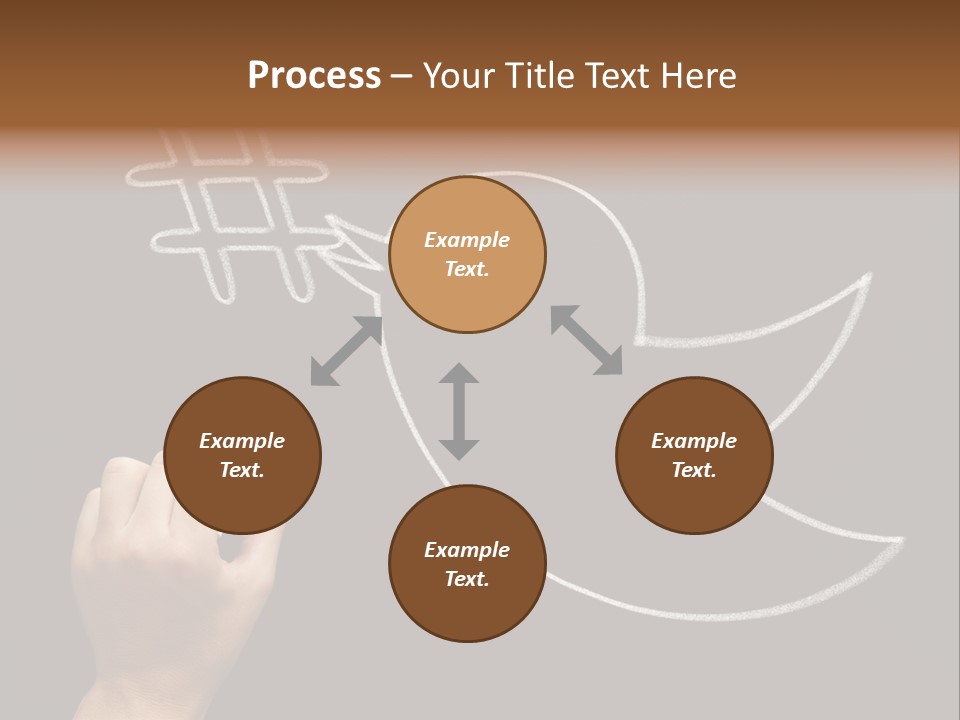 Process – Your Title Text Here

Example Text.

Example Text.

Example Text.

Example Text.